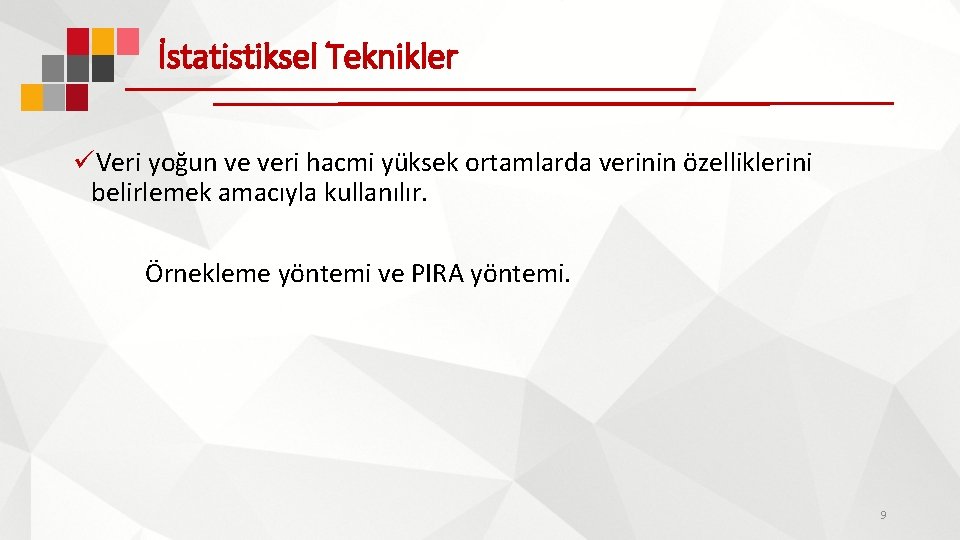 İstatistiksel Teknikler

✓Veri yoğun ve veri hacmi yüksek ortamlarda verinin özelliklerini belirlemek amacıyla kullanılır.

Örnekleme yöntemi ve PIRA yöntemi.

9